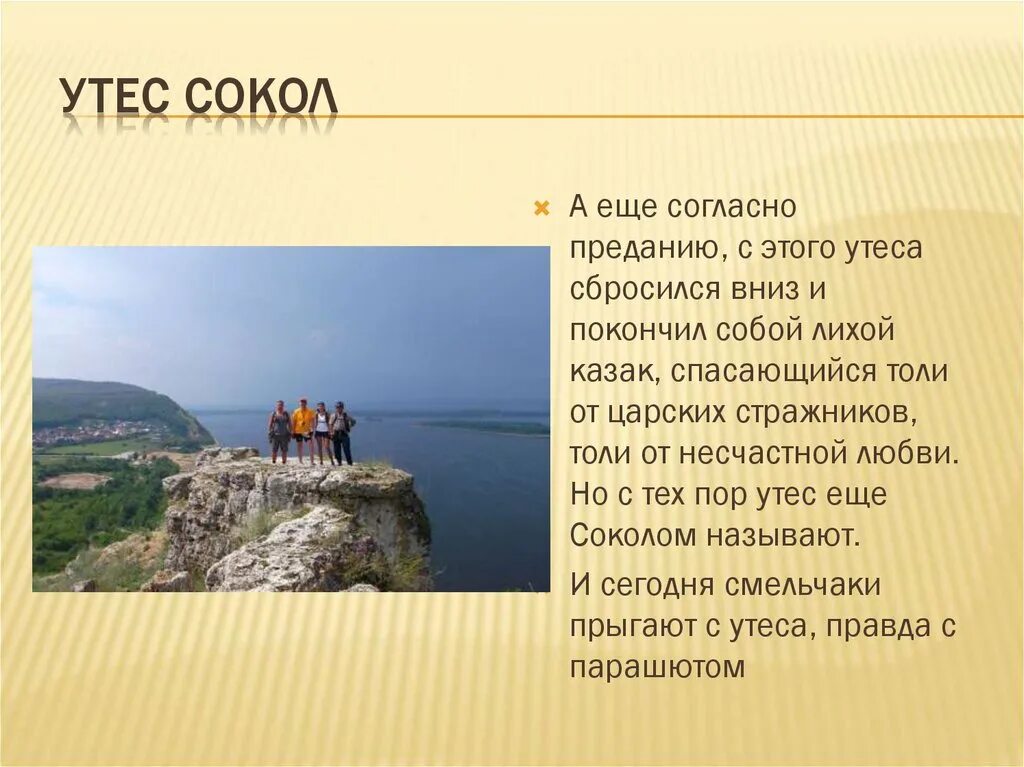 УТЕС СОКОЛ

А еще согласно преданию, с этого утеса сбросился вниз и покончил собой лихой казак, спасающийся толи от царских стражников, толи от несчастной любви. Но с тех пор утес еще Соколом называют.

И сегодня смельчаки прыгают с утеса, правда с парашютом